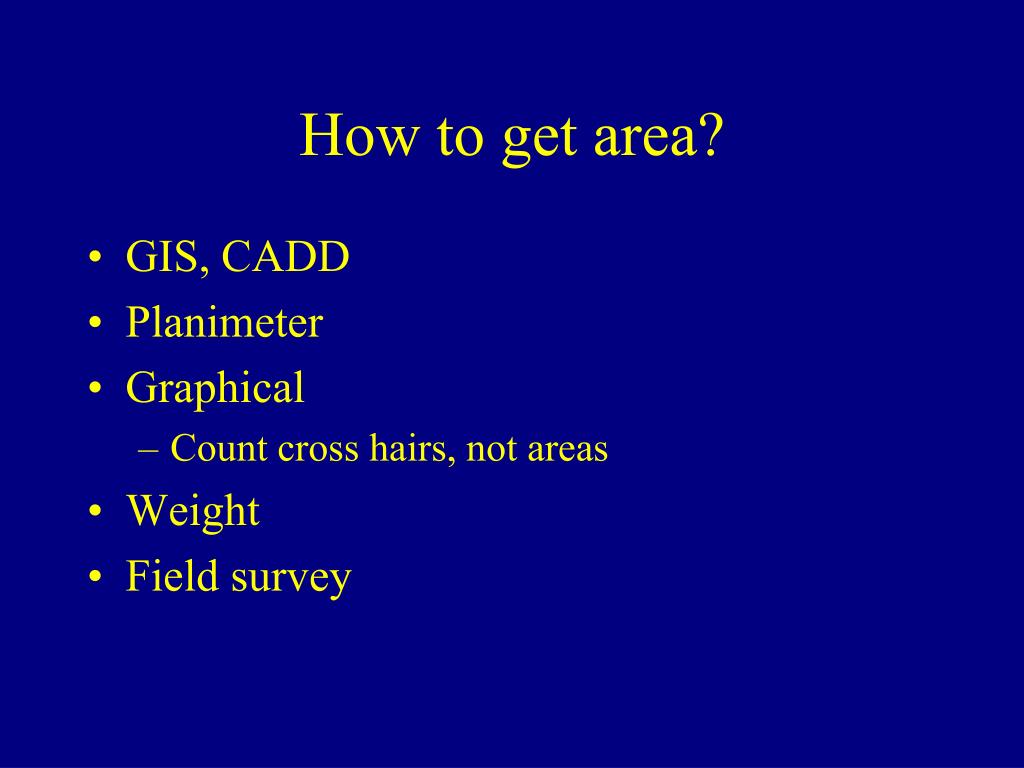 How to get area?

• GIS, CADD
• Planimeter
• Graphical
  – Count cross hairs, not areas
• Weight
• Field survey